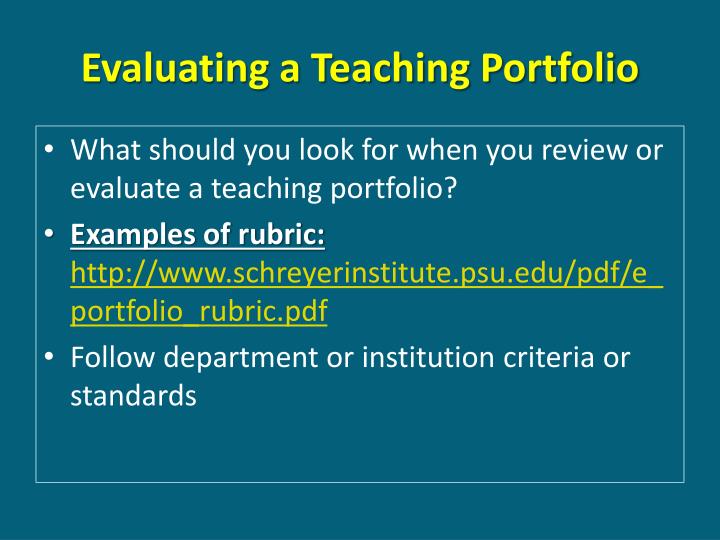 Evaluating a Teaching Portfolio

• What should you look for when you review or evaluate a teaching portfolio?

• Examples of rubric: http://www.schreyerinstitute.psu.edu/pdf/e_portfolio_rubric.pdf

• Follow department or institution criteria or standards